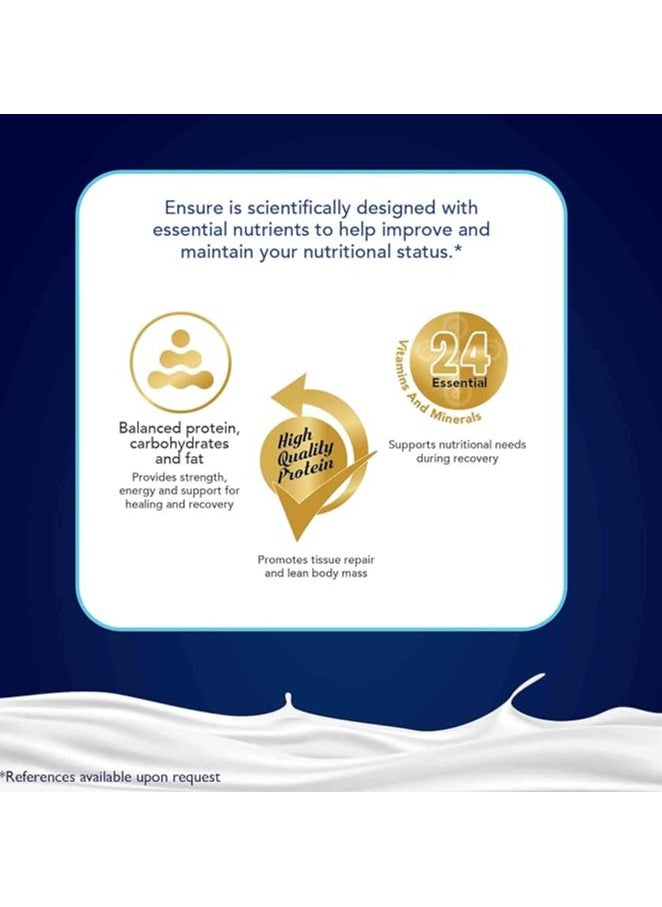 Ensure is scientifically designed with essential nutrients to help improve and maintain your nutritional status.*

Balanced protein, carbohydrates and fat

Provides strength, energy and support for healing and recovery

High Quality Protein

Promotes tissue repair and lean body mass

24 Essential Vitamins And Minerals

Supports nutritional needs during recovery

*References available upon request